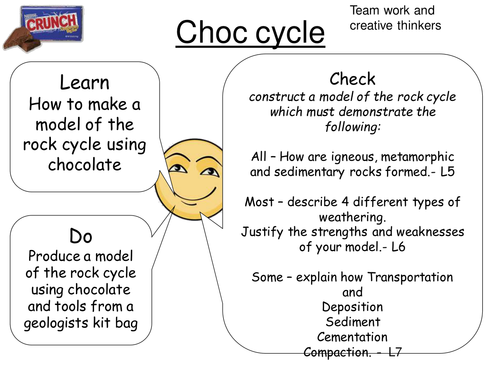 CRUNCH

Choc cycle

Team work and creative thinkers

Learn
How to make a model of the rock cycle using chocolate

Do
Produce a model of the rock cycle using chocolate and tools from a geologists kit bag

Check
construct a model of the rock cycle which must demonstrate the following:

All – How are igneous, metamorphic and sedimentary rocks formed.- L5

Most – describe 4 different types of weathering.
Justify the strengths and weaknesses of your model.- L6

Some – explain how Transportation
and
Deposition
Sediment
Cementation
Compaction. - L7